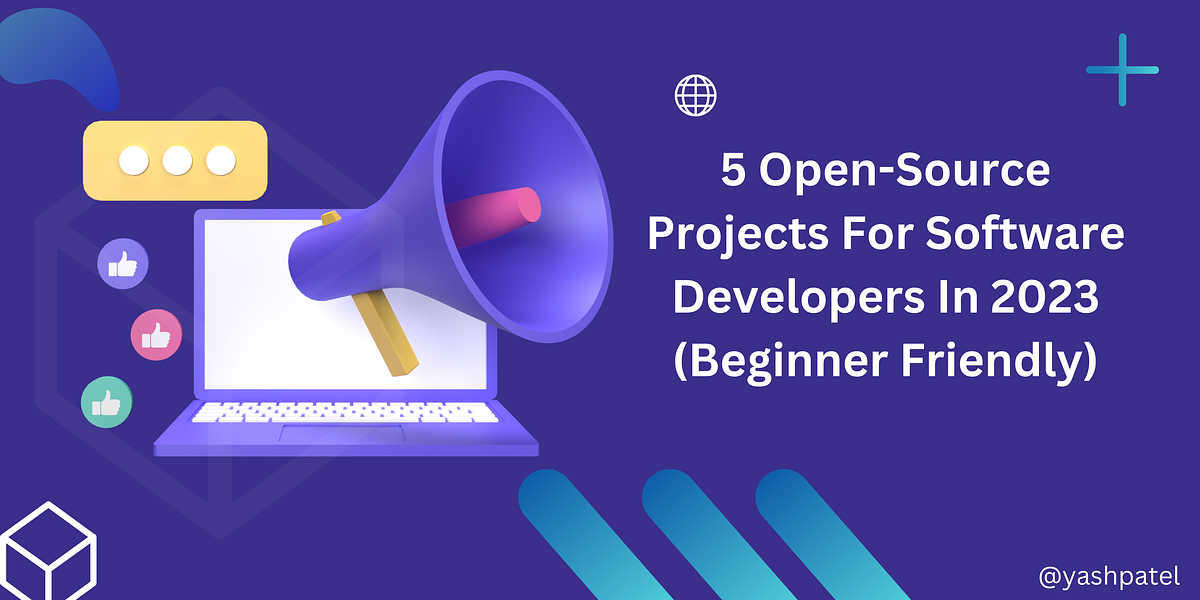 5 Open-Source Projects For Software Developers In 2023 (Beginner Friendly)

@yashpatel